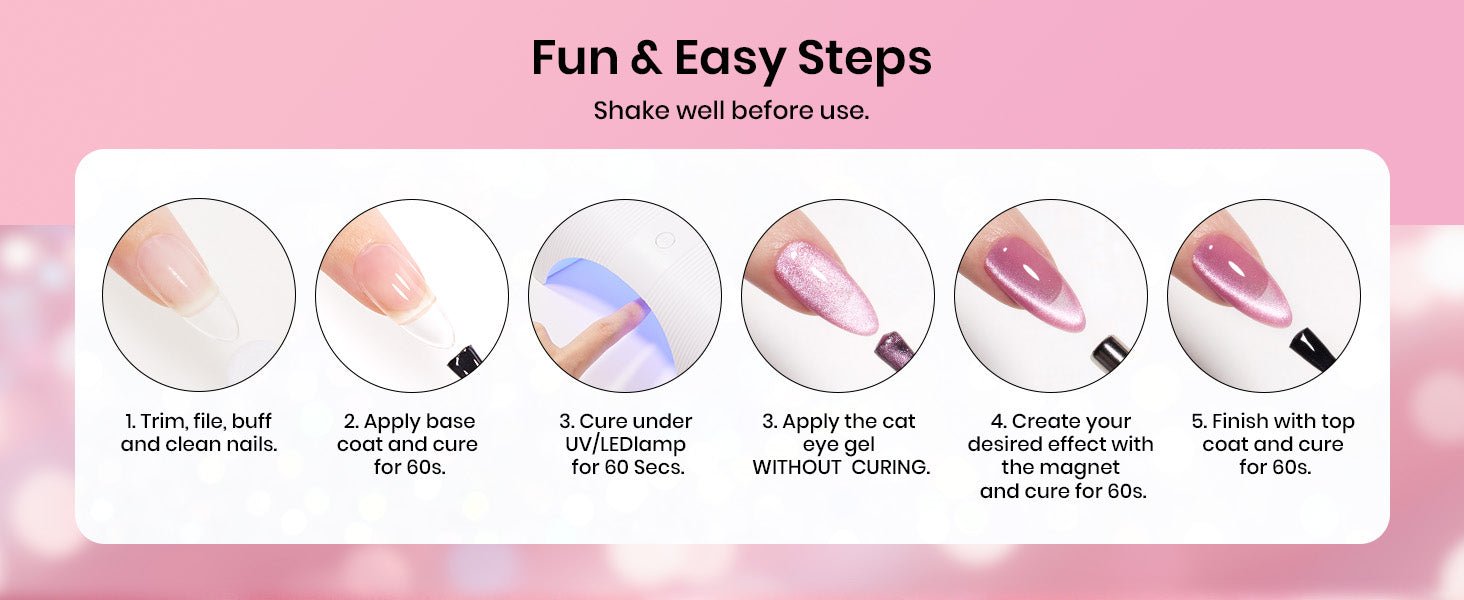 Fun & Easy Steps

Shake well before use.

1. Trim, file, buff and clean nails.

2. Apply base coat and cure for 60s.

3. Cure under UV/LEDlamp for 60 Secs.

3. Apply the cat eye gel WITHOUT CURING.

4. Create your desired effect with the magnet and cure for 60s.

5. Finish with top coat and cure for 60s.